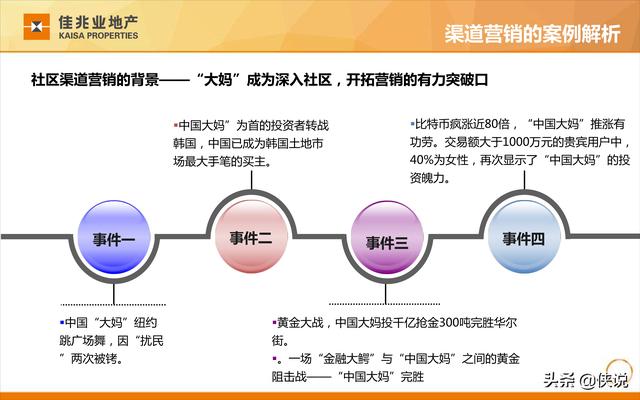 佳兆业地产
KAISA PROPERTIES

渠道营销的案例解析

社区渠道营销的背景——“大妈”成为深入社区，开拓营销的有力突破口

▪中国大妈”为首的投资者转战韩国，中国已成为韩国土地市场最大手笔的买主。

▪比特币疯涨近80倍，“中国大妈”推涨有功劳。交易额大于1000万元的贵宾用户中，40%为女性，再次显示了“中国大妈”的投资魄力。

事件一

事件二

事件三

事件四

▪中国“大妈”纽约跳广场舞，因“扰民”两次被铐。

▪黄金大战，中国大妈投千亿抢金300吨完胜华尔街。

▪。一场“金融大鳄”与“中国大妈”之间的黄金阻击战——“中国大妈”完胜

头条 @侠说